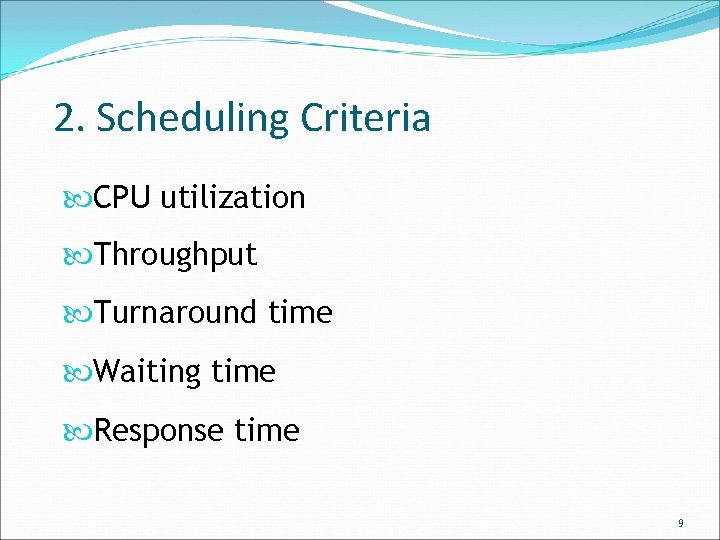 2. Scheduling Criteria

CPU utilization

Throughput

Turnaround time

Waiting time

Response time

9